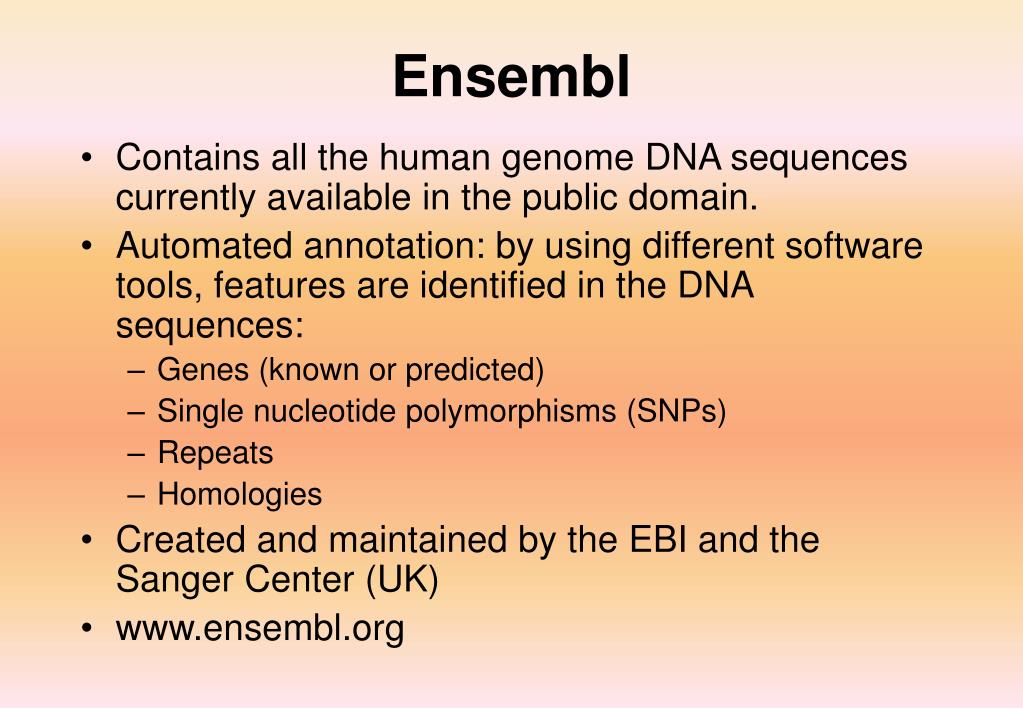 Ensembl

• Contains all the human genome DNA sequences currently available in the public domain.
• Automated annotation: by using different software tools, features are identified in the DNA sequences:
– Genes (known or predicted)
– Single nucleotide polymorphisms (SNPs)
– Repeats
– Homologies
• Created and maintained by the EBI and the Sanger Center (UK)
• www.ensembl.org